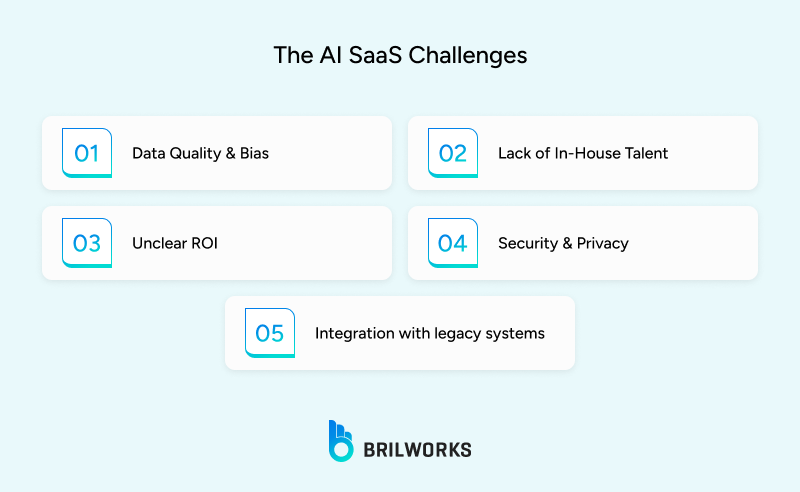 The AI SaaS Challenges

01 Data Quality & Bias

02 Lack of In-House Talent

03 Unclear ROI

04 Security & Privacy

05 Integration with legacy systems

BRILWORKS